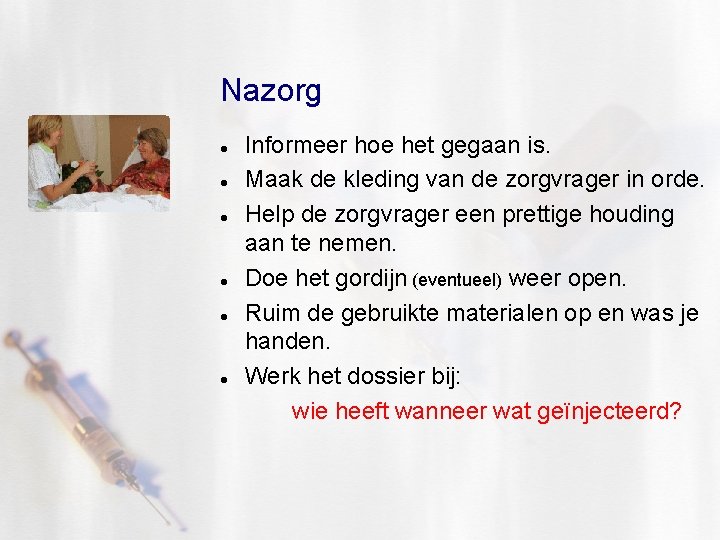 Nazorg

- Informeer hoe het gegaan is.
- Maak de kleding van de zorgvrager in orde.
- Help de zorgvrager een prettige houding aan te nemen.
- Doe het gordijn (eventueel) weer open.
- Ruim de gebruikte materialen op en was je handen.
- Werk het dossier bij:

wie heeft wanneer wat geïnjecteerd?